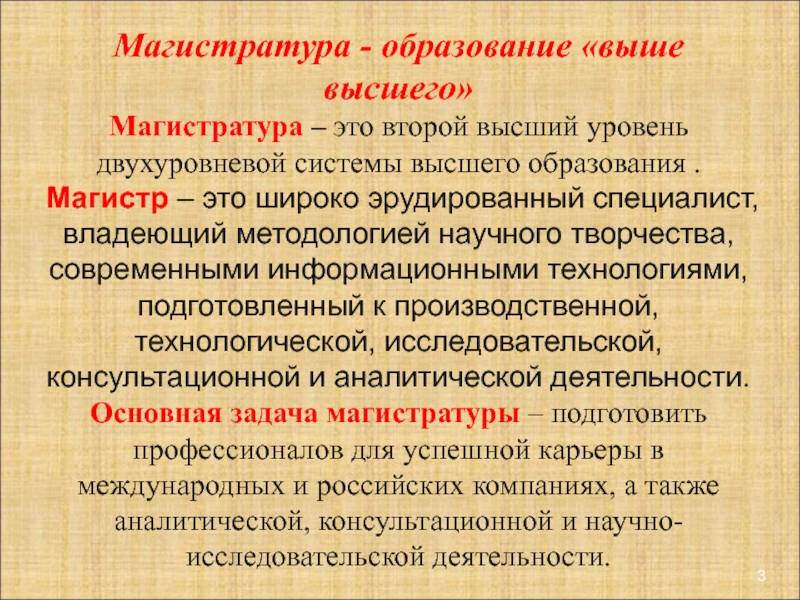 Магистратура - образование «выше высшего»

Магистратура – это второй высший уровень двухуровневой системы высшего образования .

Магистр – это широко эрудированный специалист, владеющий методологией научного творчества, современными информационными технологиями, подготовленный к производственной, технологической, исследовательской, консультационной и аналитической деятельности.

Основная задача магистратуры – подготовить профессионалов для успешной карьеры в международных и российских компаниях, а также аналитической, консультационной и научно-исследовательской деятельности.

3